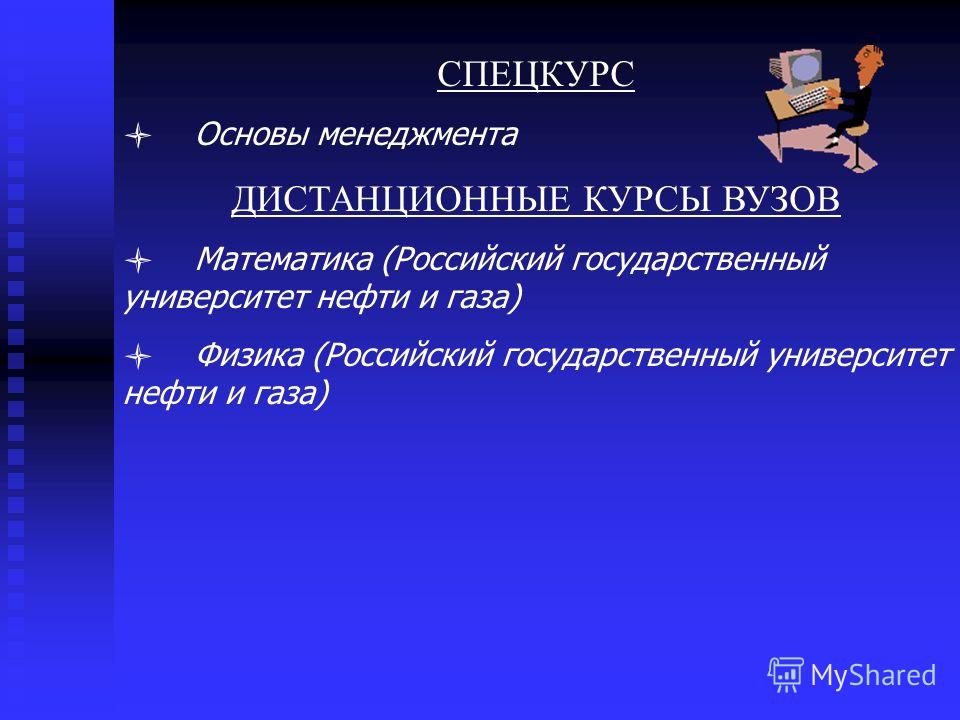 СПЕЦКУРС

Основы менеджмента

ДИСТАНЦИОННЫЕ КУРСЫ ВУЗОВ

Математика (Российский государственный университет нефти и газа)

Физика (Российский государственный университет нефти и газа)

MyShared